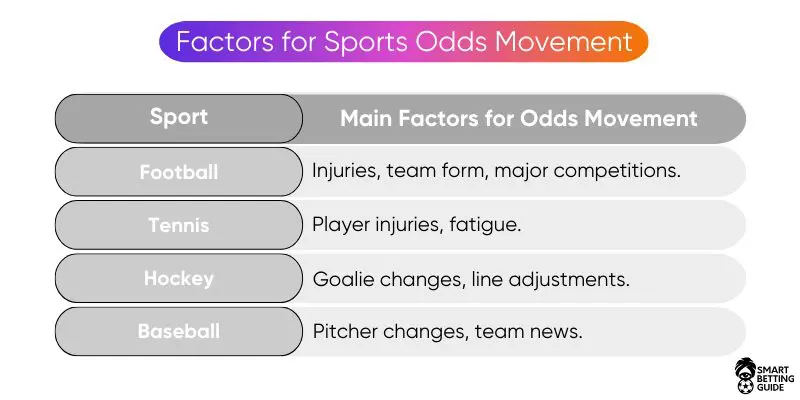 Factors for Sports Odds Movement

| Sport | Main Factors for Odds Movement |
|---|---|
| Football | Injuries, team form, major competitions. |
| Tennis | Player injuries, fatigue. |
| Hockey | Goalie changes, line adjustments. |
| Baseball | Pitcher changes, team news. |

SMART BETTING GUIDE